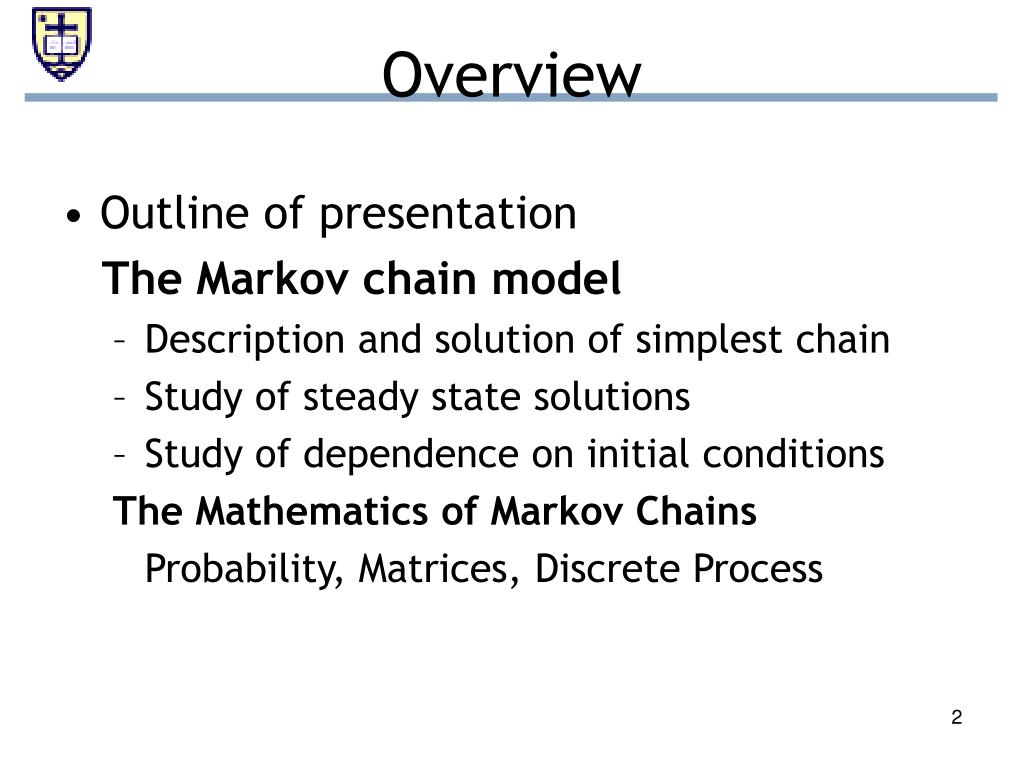 Overview

• Outline of presentation

The Markov chain model

– Description and solution of simplest chain
– Study of steady state solutions
– Study of dependence on initial conditions

The Mathematics of Markov Chains

Probability, Matrices, Discrete Process

2